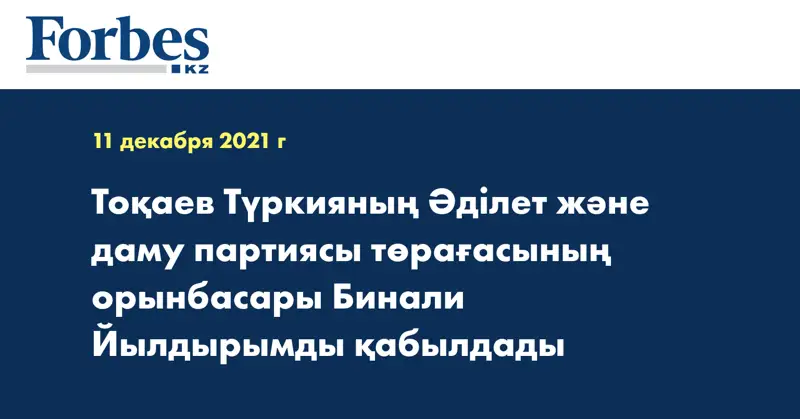 Forbes
KZ

11 декабря 2021 г

Тоқаев Түркияның Әділет және даму партиясы төрағасының орынбасары Бинали Йылдырымды қабылдады